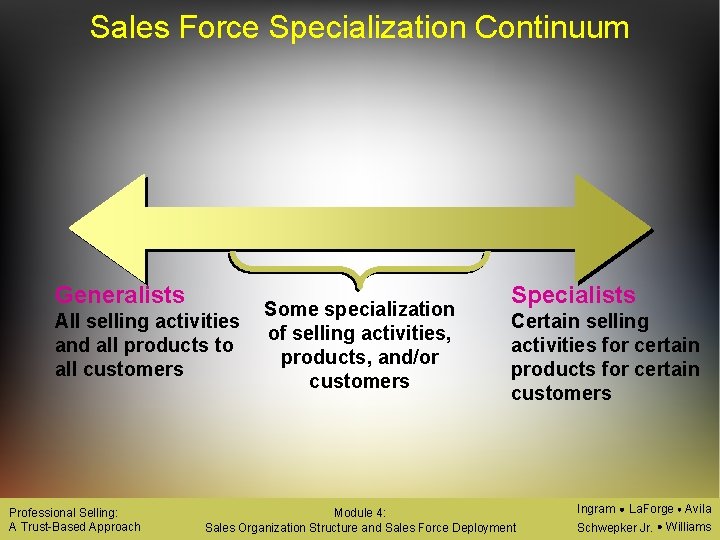 Sales Force Specialization Continuum

Generalists
All selling activities and all products to all customers

Some specialization of selling activities, products, and/or customers

Specialists
Certain selling activities for certain products for certain customers

Professional Selling:
A Trust-Based Approach

Module 4:
Sales Organization Structure and Sales Force Deployment

Ingram • LaForge • Avila
Schwepker Jr. • Williams